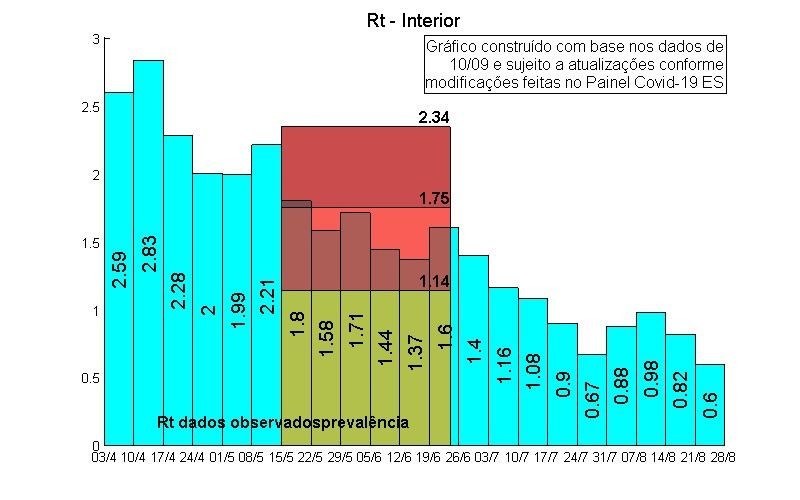 Rt - Interior

Gráfico construído com base nos dados de 10/09 e sujeito a atualizações conforme modificações feitas no Painel Covid-19 ES

3
2.5
2
1.5
1
0.5
0

2.34
1.75
1.14

2.59
2.83
2.28
2
1.99
2.21
1.8
1.58
1.71
1.44
1.37
1.6
1.4
1.16
1.08
0.9
0.67
0.88
0.98
0.82
0.6

Rt dados observadosprevalência

03/4 10/4 17/4 24/4 01/5 08/5 15/5 22/5 29/5 05/6 12/6 19/6 26/6 03/7 10/7 17/7 24/7 31/7 07/8 14/8 21/8 28/8